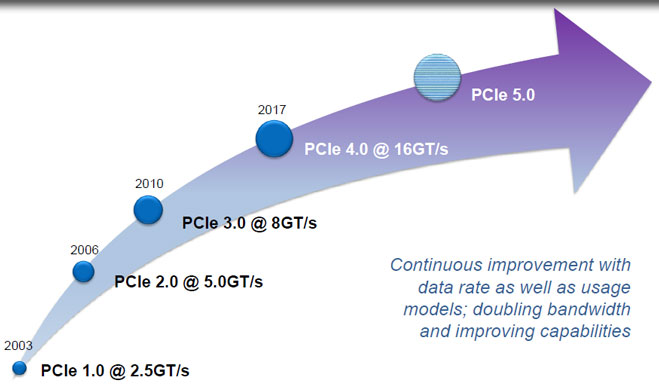 PCIe 5.0

2017
PCIe 4.0 @ 16GT/s

2010
PCIe 3.0 @ 8GT/s

2006
PCIe 2.0 @ 5.0GT/s

2003
PCIe 1.0 @ 2.5GT/s

Continuous improvement with data rate as well as usage models; doubling bandwidth and improving capabilities